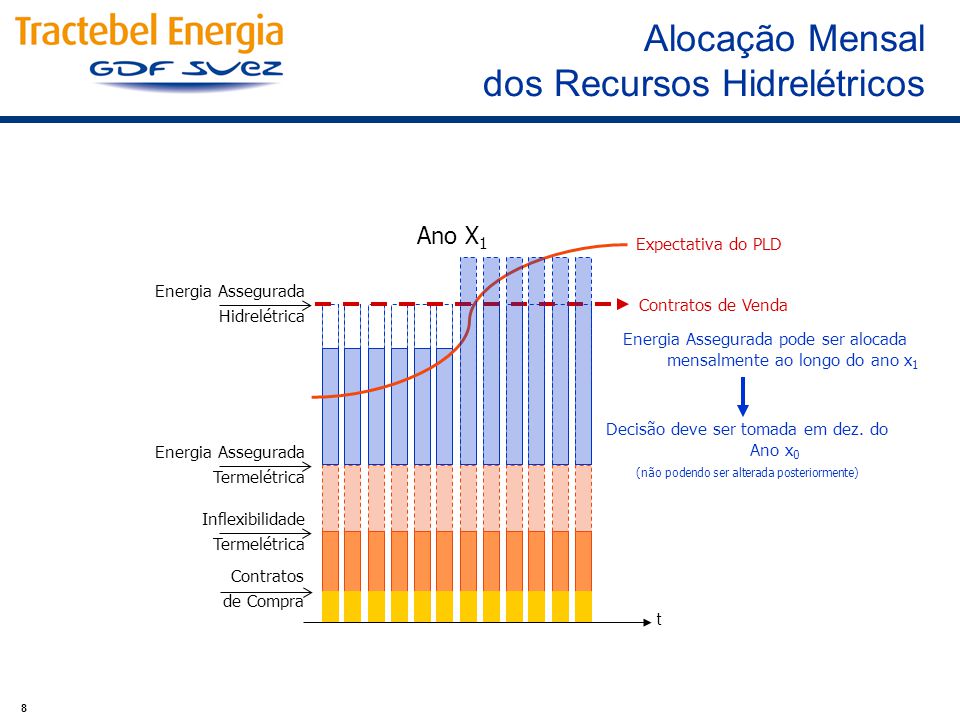 Tractebel Energia
GDF SUEZ

Alocação Mensal
dos Recursos Hidrelétricos

Ano $X_1$

Expectativa do PLD

Energia Assegurada Hidrelétrica

Contratos de Venda

Energia Assegurada pode ser alocada mensalmente ao longo do ano $x_1$

Decisão deve ser tomada em dez. do Ano $x_0$
(não podendo ser alterada posteriormente)

Energia Assegurada Termelétrica

Inflexibilidade Termelétrica

Contratos de Compra

t

8